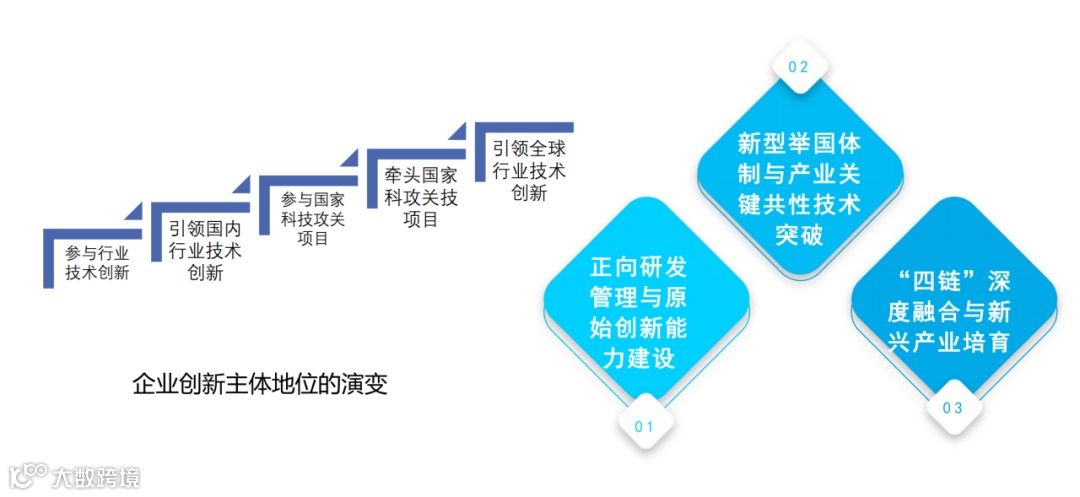 参与行业技术创新

引领国内行业技术创新

参与国家科技攻关项目

牵头国家科攻关技项目

引领全球行业技术创新

企业创新主体地位的演变

02

新型举国体制与产业关键共性技术突破

正向研发管理与原始创新能力建设

01

“四链”深度融合与新兴产业培育

03

大数跨境